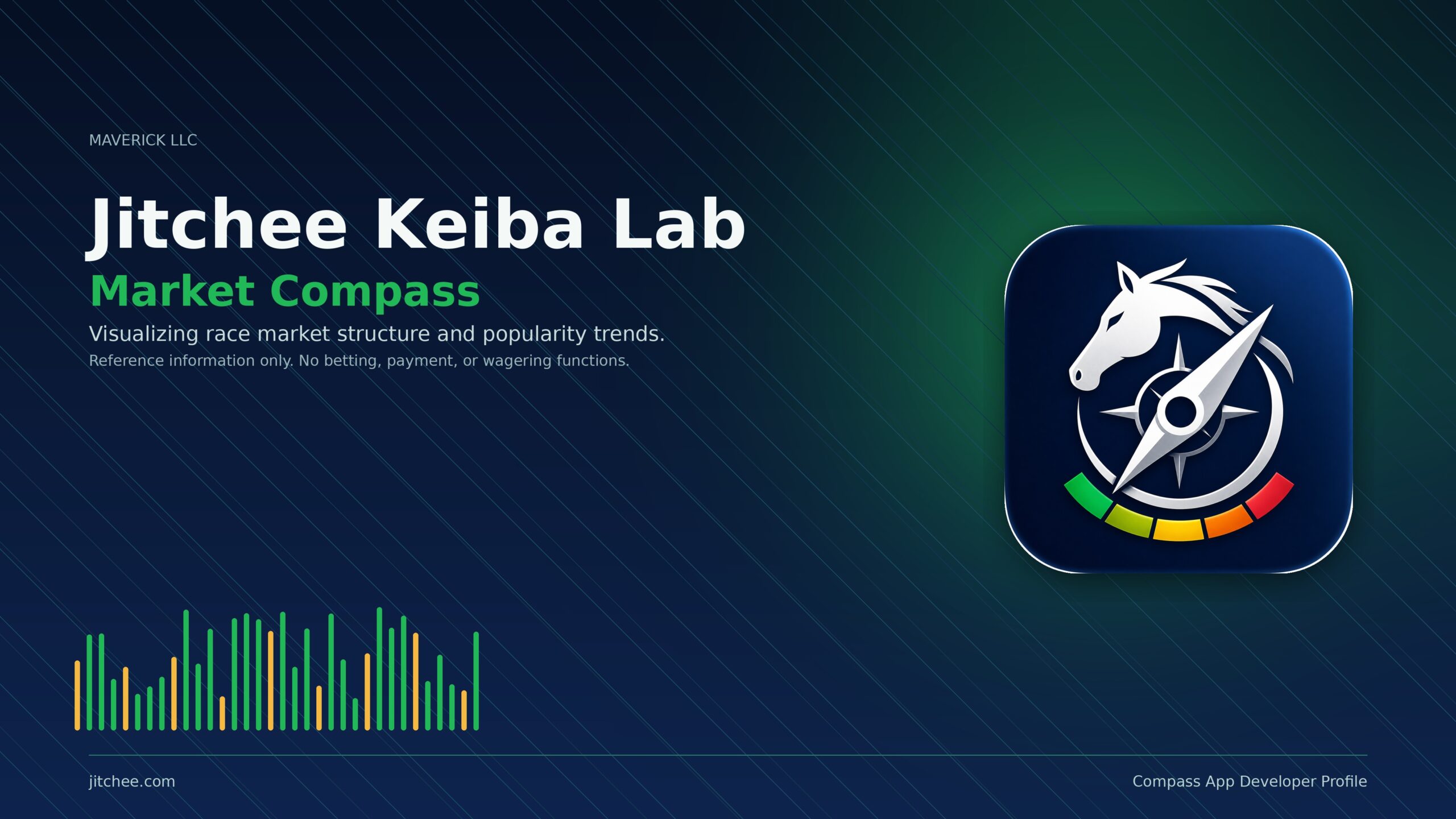 MAVERICK LLC

Jitchee Keiba Lab

Market Compass

Visualizing race market structure and popularity trends.

Reference information only. No betting, payment, or wagering functions.

jitchee.com

Compass App Developer Profile